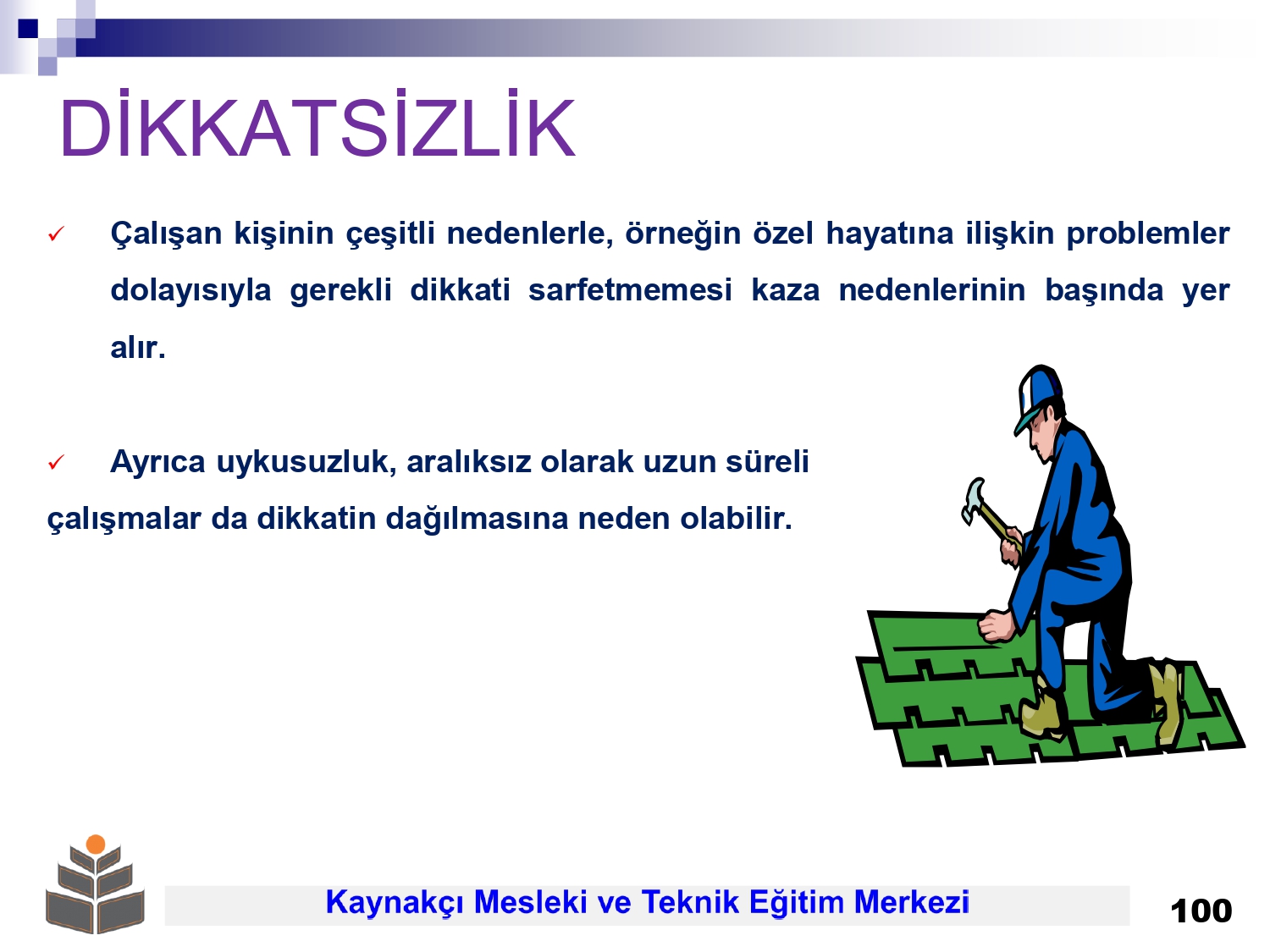 DİKKATSİZLİK

✓ Çalışan kişinin çeşitli nedenlerle, örneğin özel hayatına ilişkin problemler dolayısıyla gerekli dikkati sarfetmemesi kaza nedenlerinin başında yer alır.

✓ Ayrıca uykusuzluk, aralıksız olarak uzun süreli çalışmalar da dikkatin dağılmasına neden olabilir.

Kaynakçı Mesleki ve Teknik Eğitim Merkezi

100